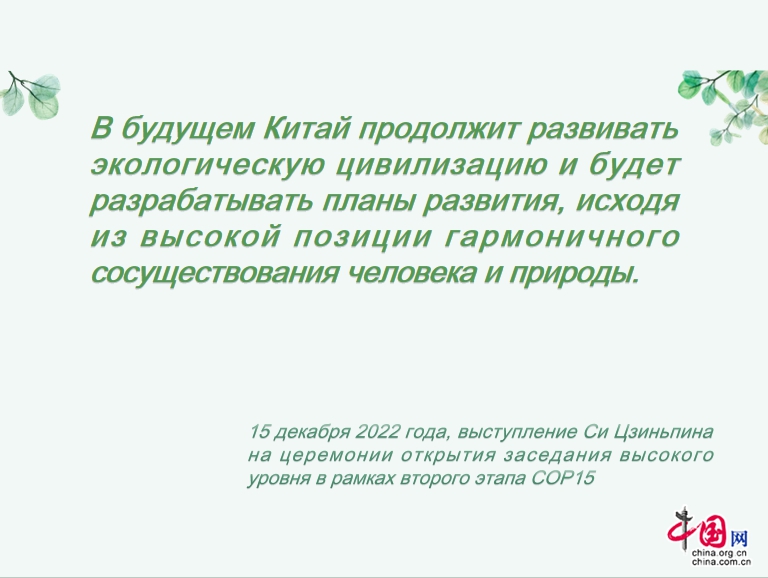 В будущем Китай продолжит развивать экологическую цивилизацию и будет разрабатывать планы развития, исходя из высокой позиции гармоничного сосуществования человека и природы.

15 декабря 2022 года, выступление Си Цзиньпина на церемонии открытия заседания высокого уровня в рамках второго этапа COP15

中国网
china.org.cn
china.com.cn